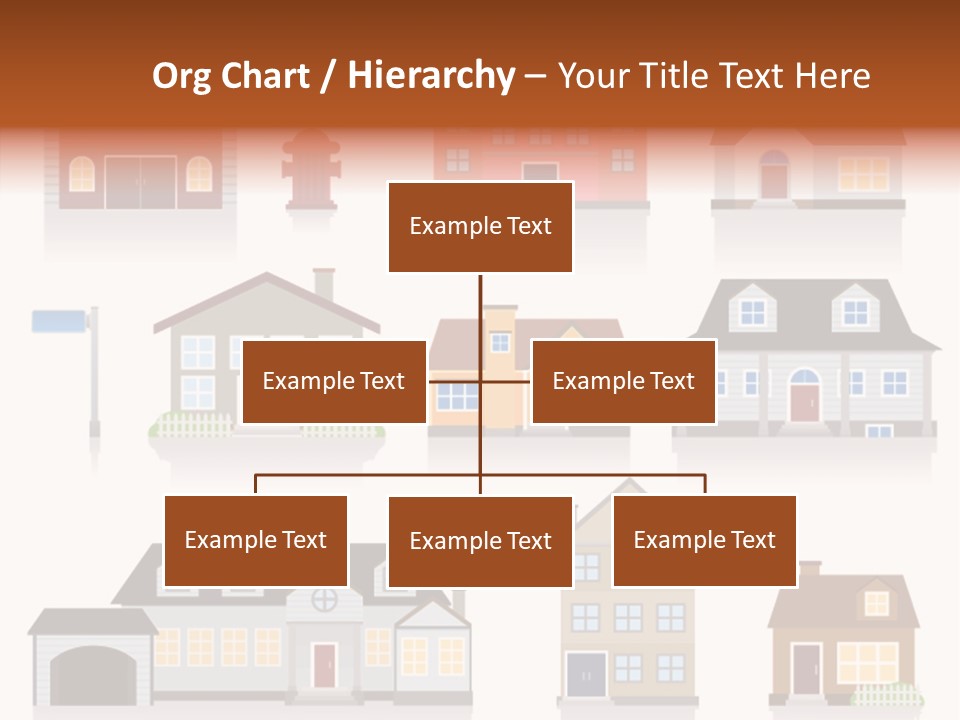 Org Chart / Hierarchy – Your Title Text Here

Example Text

Example Text

Example Text

Example Text

Example Text

Example Text